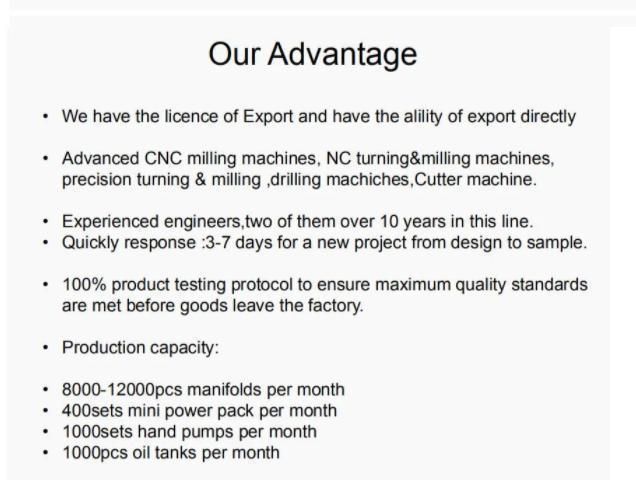 Our Advantage

• We have the licence of Export and have the alility of export directly

• Advanced CNC milling machines, NC turning&milling machines, precision turning & milling ,drilling machiches,Cutter machine.

• Experienced engineers,two of them over 10 years in this line.
• Quickly response :3-7 days for a new project from design to sample.

• 100% product testing protocol to ensure maximum quality standards are met before goods leave the factory.

• Production capacity:

• 8000-12000pcs manifolds per month
• 400sets mini power pack per month
• 1000sets hand pumps per month
• 1000pcs oil tanks per month